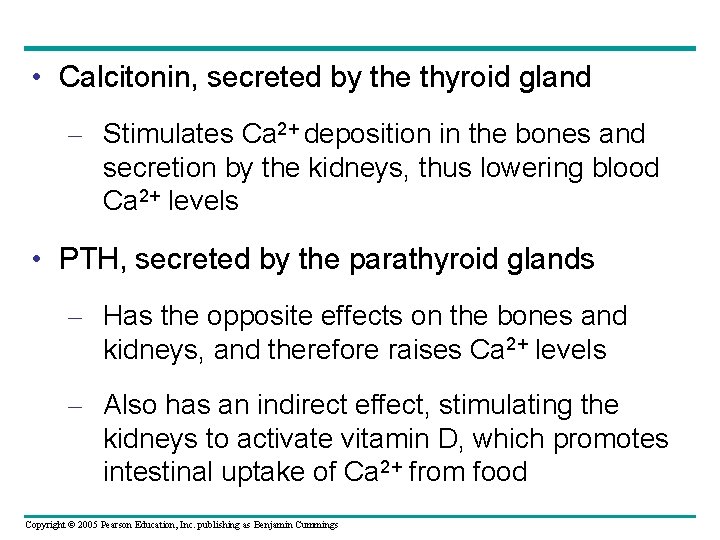 • Calcitonin, secreted by the thyroid gland

– Stimulates $Ca^{2+}$ deposition in the bones and secretion by the kidneys, thus lowering blood $Ca^{2+}$ levels

• PTH, secreted by the parathyroid glands

– Has the opposite effects on the bones and kidneys, and therefore raises $Ca^{2+}$ levels

– Also has an indirect effect, stimulating the kidneys to activate vitamin D, which promotes intestinal uptake of $Ca^{2+}$ from food

Copyright © 2005 Pearson Education, Inc. publishing as Benjamin Cummings